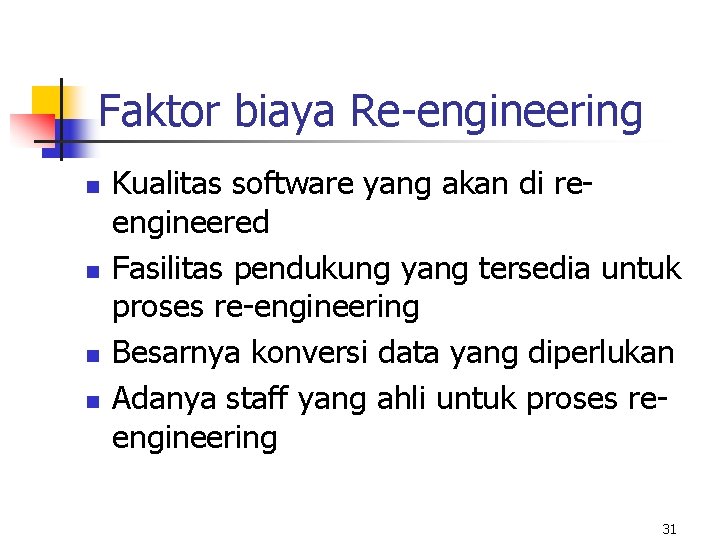 Faktor biaya Re-engineering

- Kualitas software yang akan di re-engineered
- Fasilitas pendukung yang tersedia untuk proses re-engineering
- Besarnya konversi data yang diperlukan
- Adanya staff yang ahli untuk proses re-engineering

31